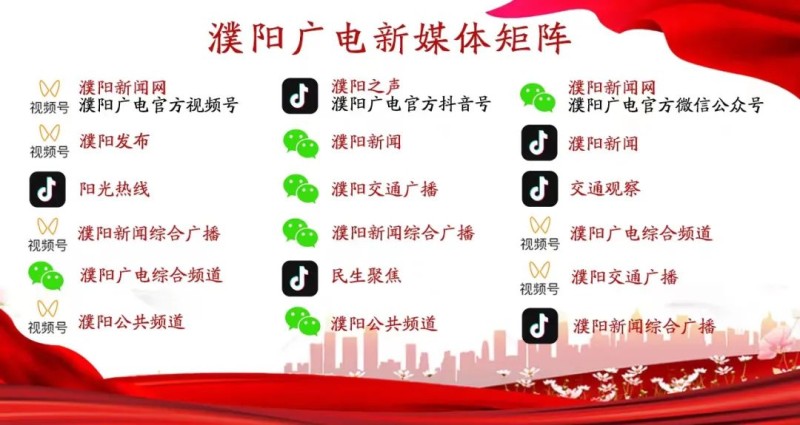 濮阳广电新媒体矩阵

视频号
濮阳新闻网
濮阳广电官方视频号

视频号
濮阳发布

阳光热线

视频号
濮阳新闻综合广播

濮阳广电综合频道

视频号
濮阳公共频道

濮阳之声
濮阳广电官方抖音号

濮阳新闻

濮阳交通广播

濮阳新闻综合广播

民生聚焦

濮阳公共频道

濮阳新闻网
濮阳广电官方微信公众号

濮阳新闻

交通观察

视频号
濮阳广电综合频道

视频号
濮阳交通广播

濮阳新闻综合广播